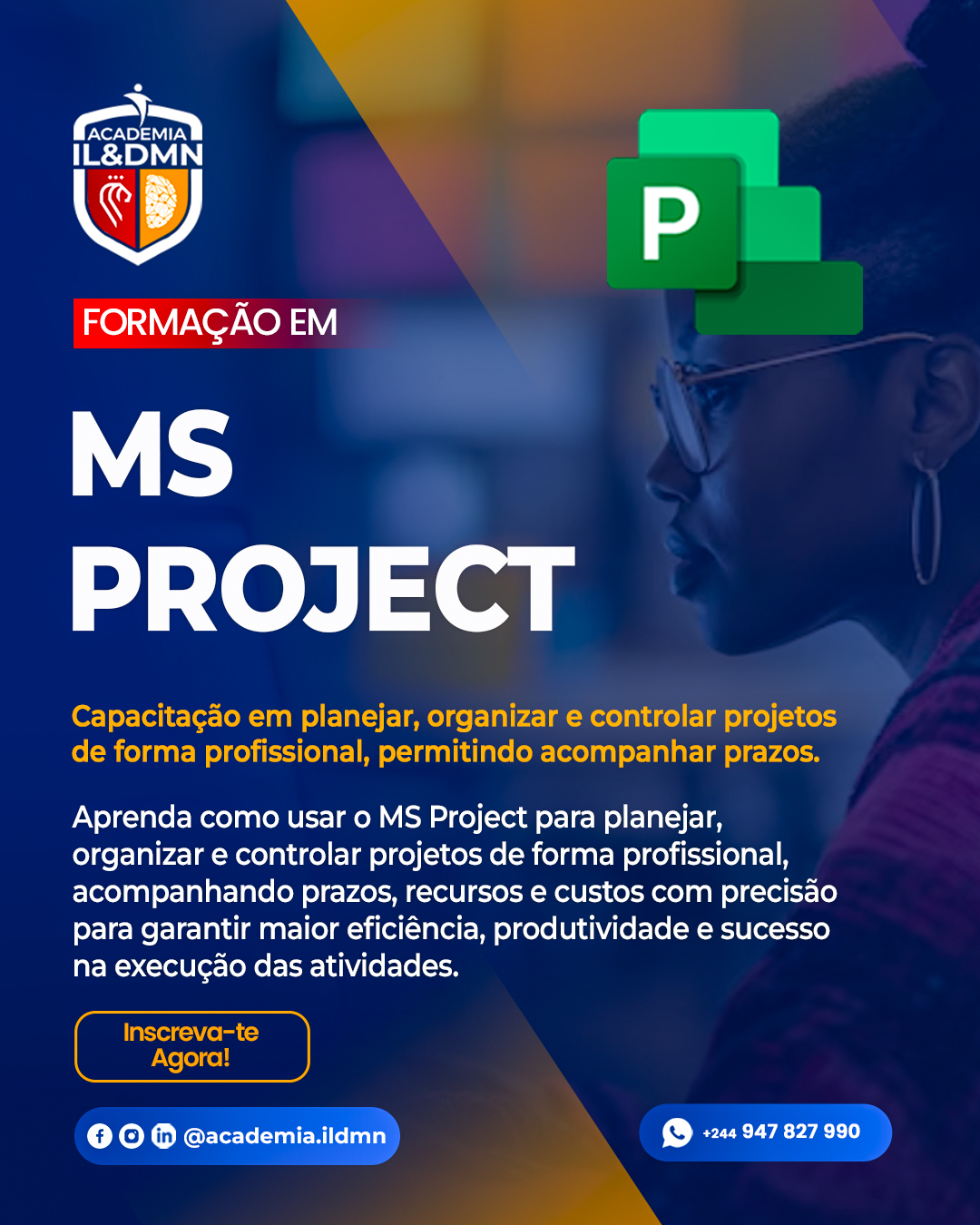 ACADEMIA
IL&DMN

P

FORMAÇÃO EM

MS
PROJECT

Capacitação em planejar, organizar e controlar projetos de forma profissional, permitindo acompanhar prazos.

Aprenda como usar o MS Project para planejar, organizar e controlar projetos de forma profissional, acompanhando prazos, recursos e custos com precisão para garantir maior eficiência, produtividade e sucesso na execução das atividades.

Inscreva-te Agora!

@academia.ildmn

+244 947 827 990